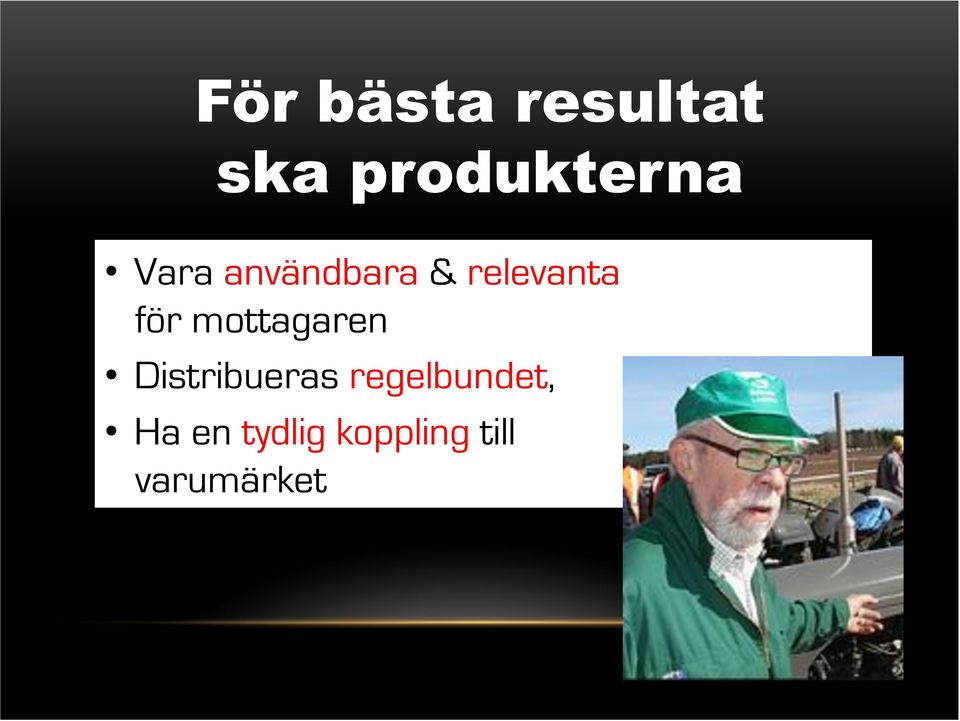 För bästa resultat ska produkterna

• Vara användbara & relevanta för mottagaren
• Distribueras regelbundet,
• Ha en tydlig koppling till varumärket